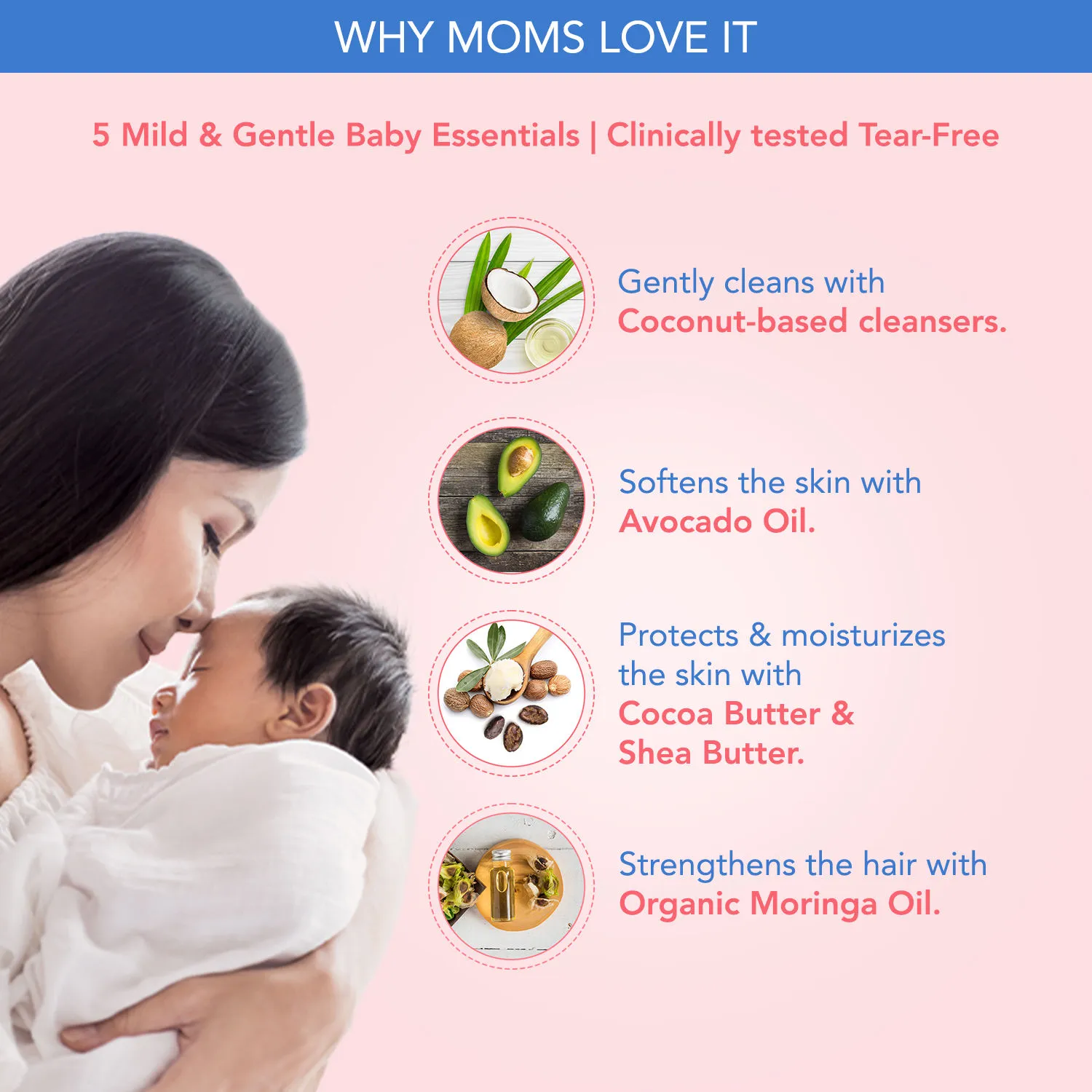 WHY MOMS LOVE IT

5 Mild & Gentle Baby Essentials | Clinically tested Tear-Free

Gently cleans with Coconut-based cleansers.

Softens the skin with Avocado Oil.

Protects & moisturizes the skin with Cocoa Butter & Shea Butter.

Strengthens the hair with Organic Moringa Oil.